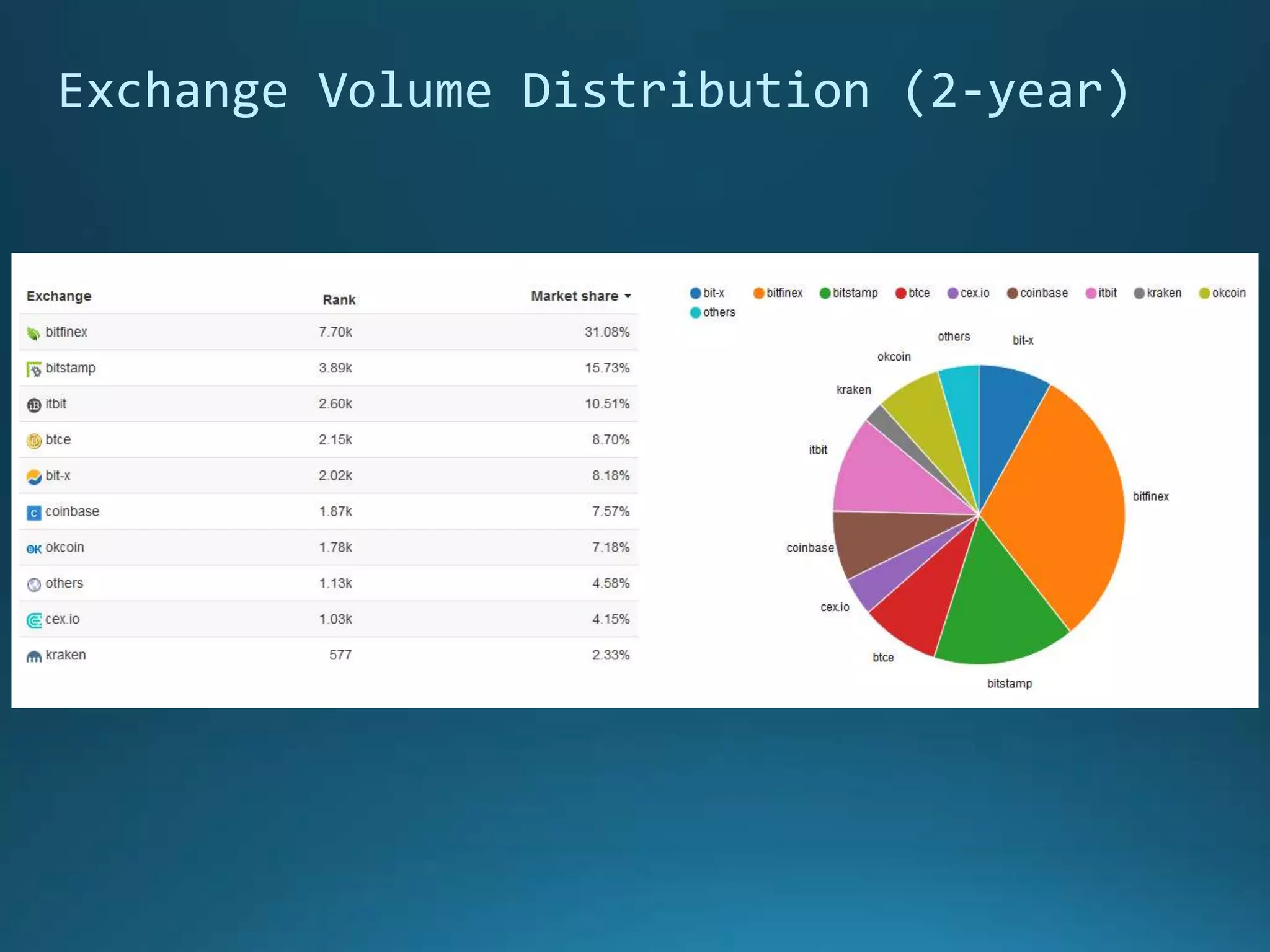 Exchange Volume Distribution (2-year)

| Exchange | Rank | Market share |
|---|---|---|
| bitfinex | 7.70k | 31.08% |
| bitstamp | 3.89k | 15.73% |
| itbit | 2.60k | 10.51% |
| btce | 2.15k | 8.70% |
| bit-x | 2.02k | 8.18% |
| coinbase | 1.87k | 7.57% |
| okcoin | 1.78k | 7.18% |
| others | 1.13k | 4.58% |
| cex.io | 1.03k | 4.15% |
| kraken | 577 | 2.33% |

bit-x bitfinex bitstamp btce cex.io coinbase itbit kraken okcoin others

others
bit-x
okcoin
kraken
itbit
bitfinex
coinbase
cex.io
btce
bitstamp